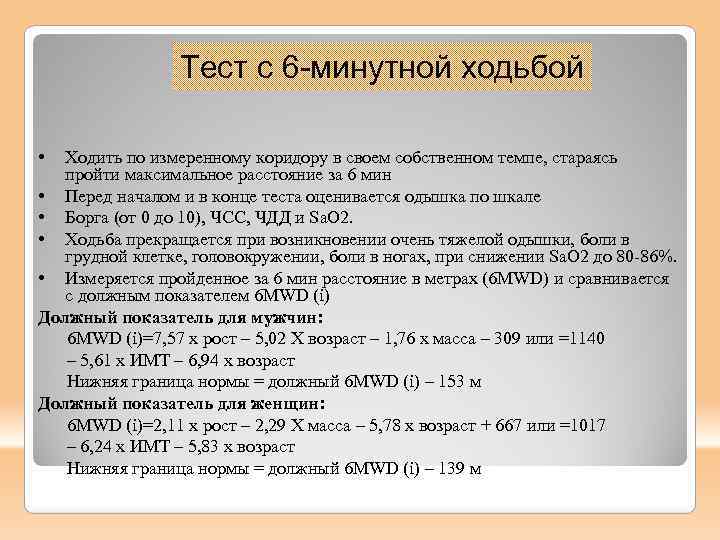 Тест с 6-минутной ходьбой

• Ходить по измеренному коридору в своем собственном темпе, стараясь пройти максимальное расстояние за 6 мин
• Перед началом и в конце теста оценивается одышка по шкале
• Борга (от 0 до 10), ЧСС, ЧДД и SaO2.
• Ходьба прекращается при возникновении очень тяжелой одышки, боли в грудной клетке, головокружении, боли в ногах, при снижении SaO2 до 80-86%.
• Измеряется пройденное за 6 мин расстояние в метрах (6MWD) и сравнивается с должным показателем 6MWD (i)

Должный показатель для мужчин:
6MWD (i)=7,57 х рост – 5,02 Х возраст – 1,76 х масса – 309 или =1140 – 5,61 х ИМТ – 6,94 х возраст
Нижняя граница нормы = должный 6MWD (i) – 153 м

Должный показатель для женщин:
6MWD (i)=2,11 х рост – 2,29 Х масса – 5,78 х возраст + 667 или =1017 – 6,24 х ИМТ – 5,83 х возраст
Нижняя граница нормы = должный 6MWD (i) – 139 м